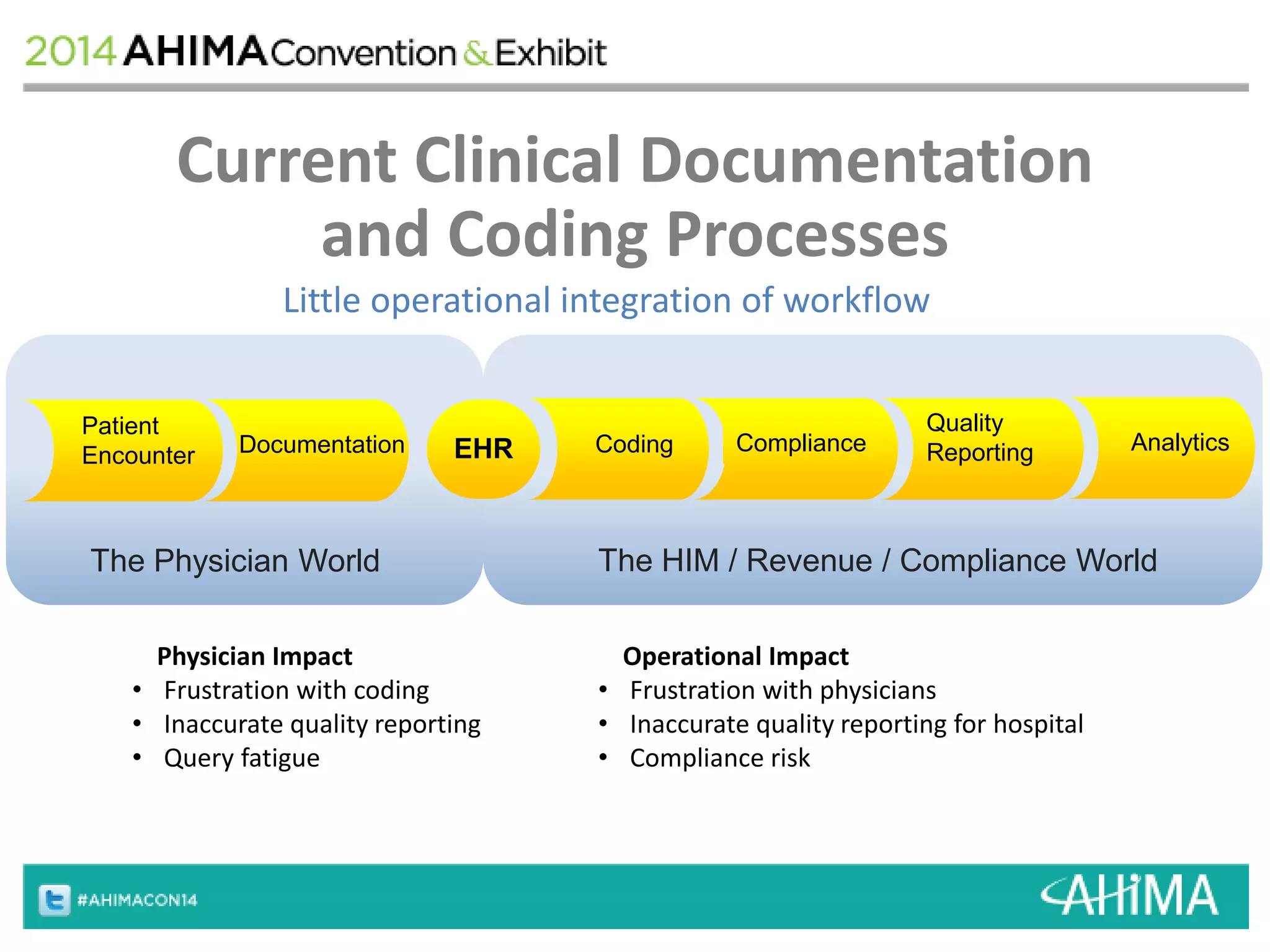 2014 AHIMA Convention & Exhibit

Current Clinical Documentation and Coding Processes

Little operational integration of workflow

Patient Encounter

Documentation

EHR

Coding

Compliance

Quality Reporting

Analytics

The Physician World

The HIM / Revenue / Compliance World

Physician Impact
• Frustration with coding
• Inaccurate quality reporting
• Query fatigue

Operational Impact
• Frustration with physicians
• Inaccurate quality reporting for hospital
• Compliance risk

#AHIMACON14

AHIMA